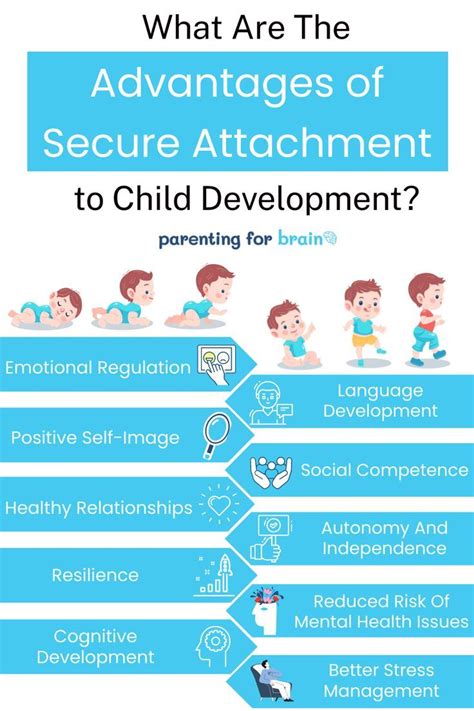 What Are The

Advantages of Secure Attachment

to Child Development?

parenting for brain

Emotional Regulation

Language Development

Positive Self-Image

Social Competence

Healthy Relationships

Autonomy And Independence

Resilience

Reduced Risk Of Mental Health Issues

Cognitive Development

Better Stress Management